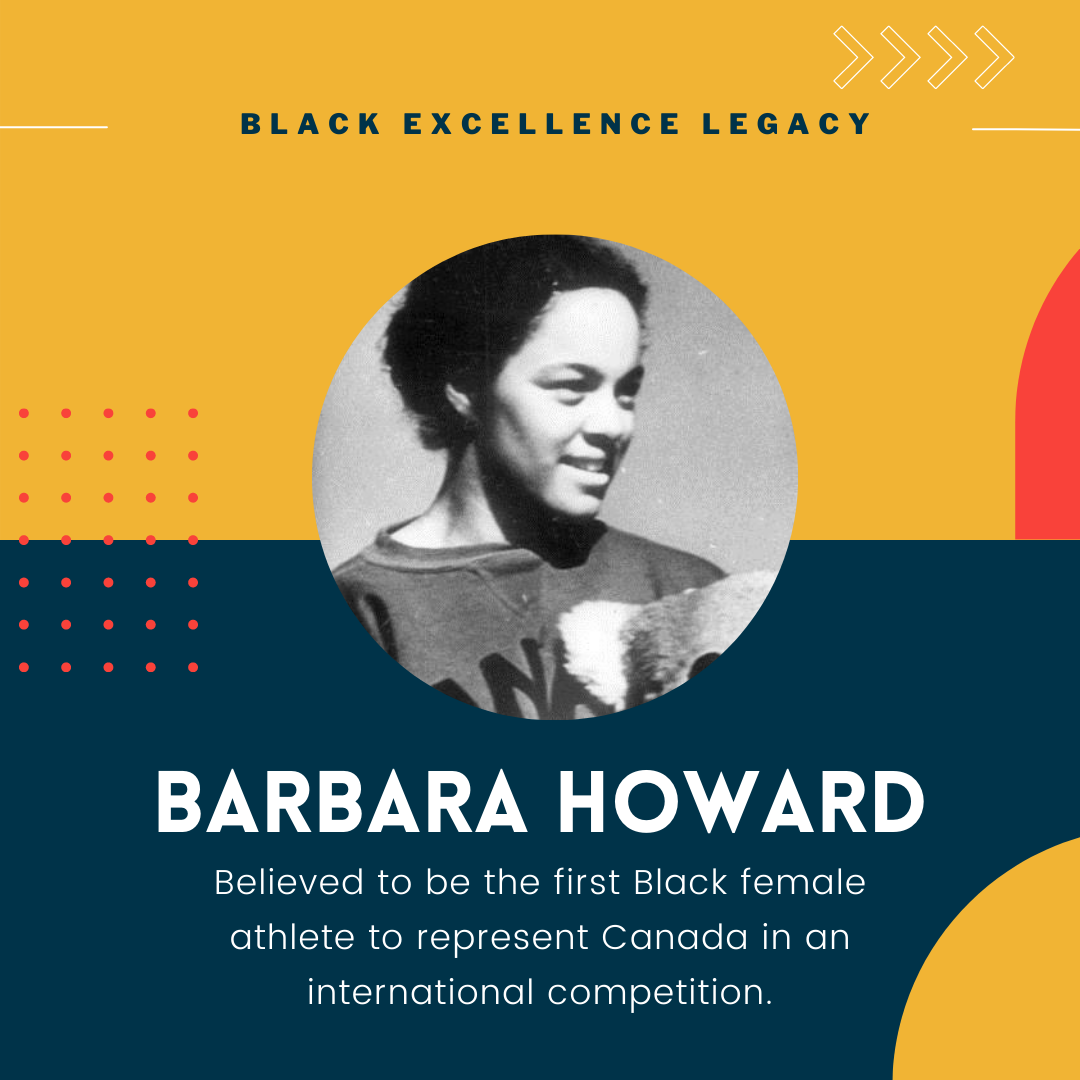 BLACK EXCELLENCE LEGACY

BARBARA HOWARD

Believed to be the first Black female athlete to represent Canada in an international competition.